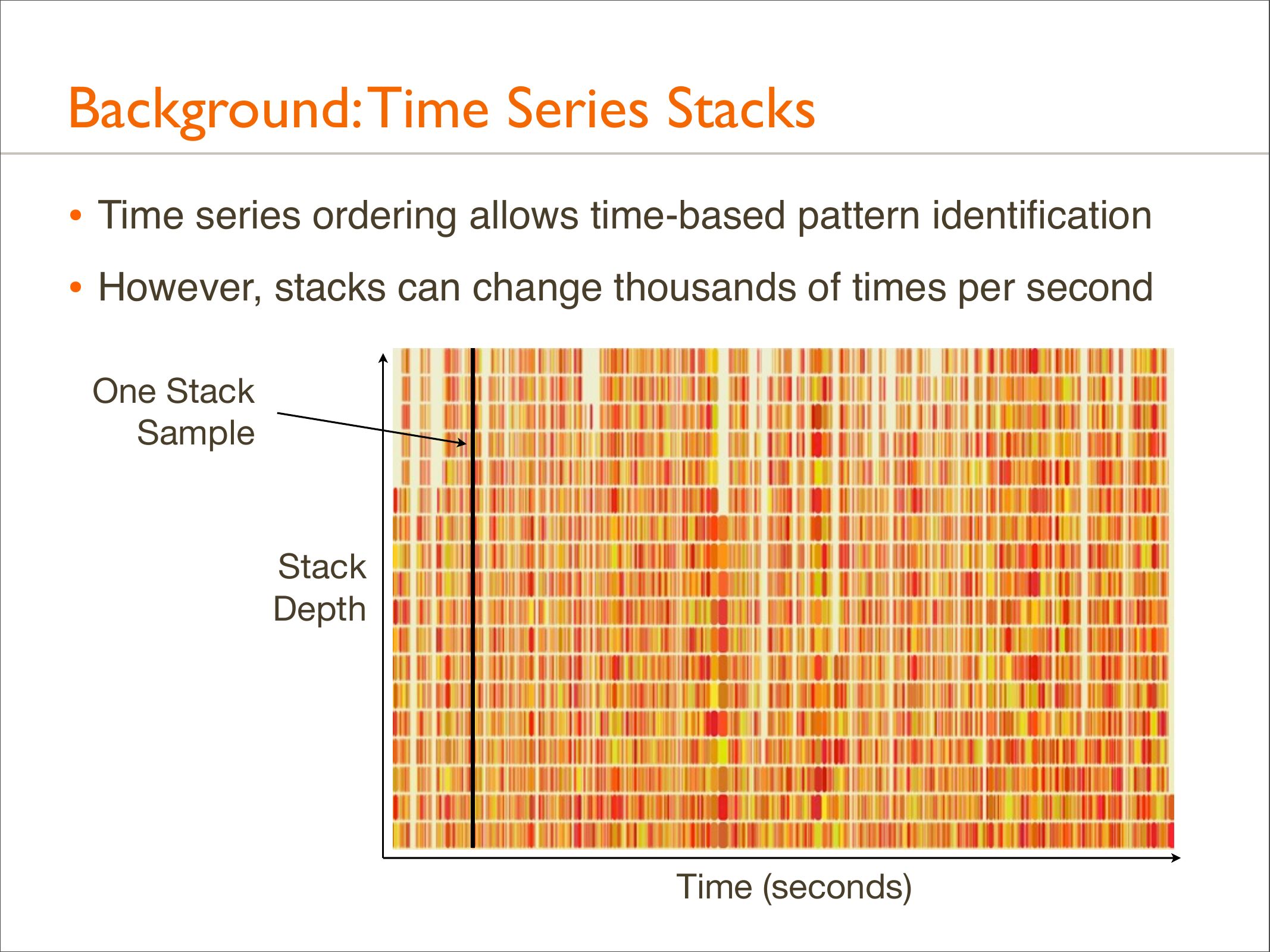 Background: Time Series Stacks

• Time series ordering allows time-based pattern identification

• However, stacks can change thousands of times per second

One Stack Sample

Stack Depth

Time (seconds)